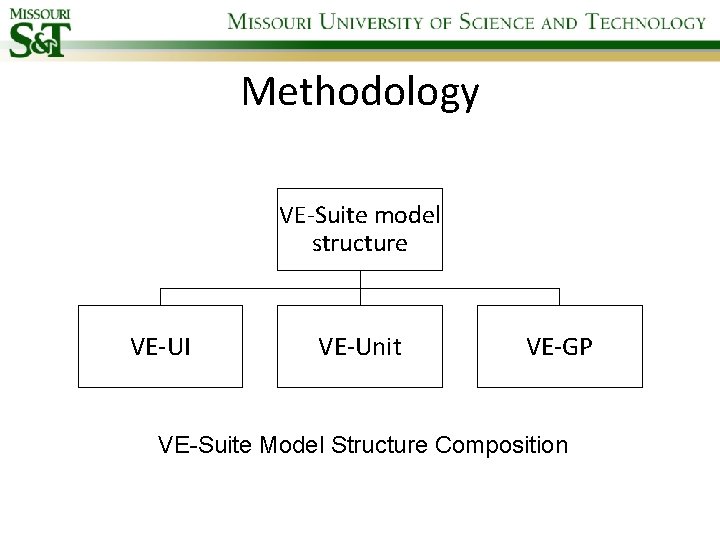 MISSOURI S&T

MISSOURI UNIVERSITY OF SCIENCE AND TECHNOLOGY

Methodology

VE-Suite model structure

VE-UI

VE-Unit

VE-GP

VE-Suite Model Structure Composition